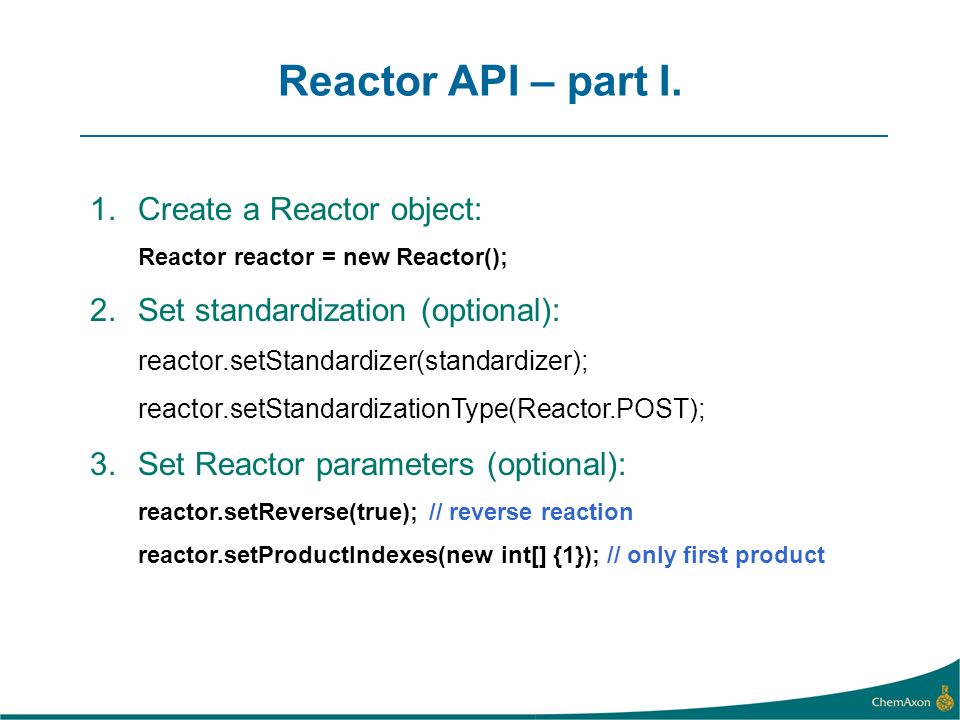 Reactor API – part I.

1. Create a Reactor object:

Reactor reactor = new Reactor();

2. Set standardization (optional):

reactor.setStandardizer(standardizer);

reactor.setStandardizationType(Reactor.POST);

3. Set Reactor parameters (optional):

reactor.setReverse(true); // reverse reaction

reactor.setProductIndexes(new int[] {1}); // only first product

ChemAxon